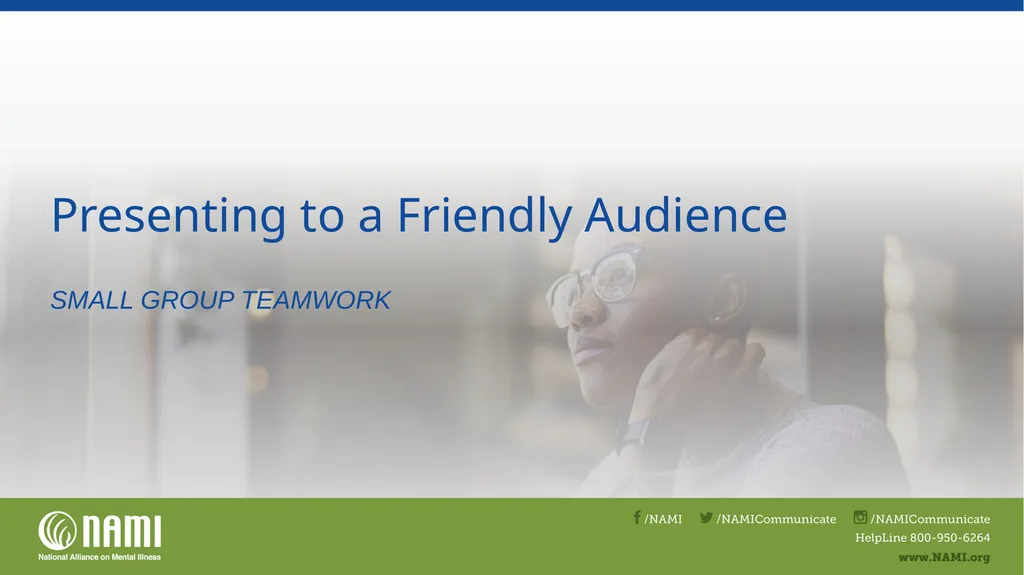 Presenting to a Friendly Audience

SMALL GROUP TEAMWORK

NAMI
National Alliance on Mental Illness

/NAMI /NAMICommunicate /NAMICommunicate
HelpLine 800-950-6264
www.NAMI.org